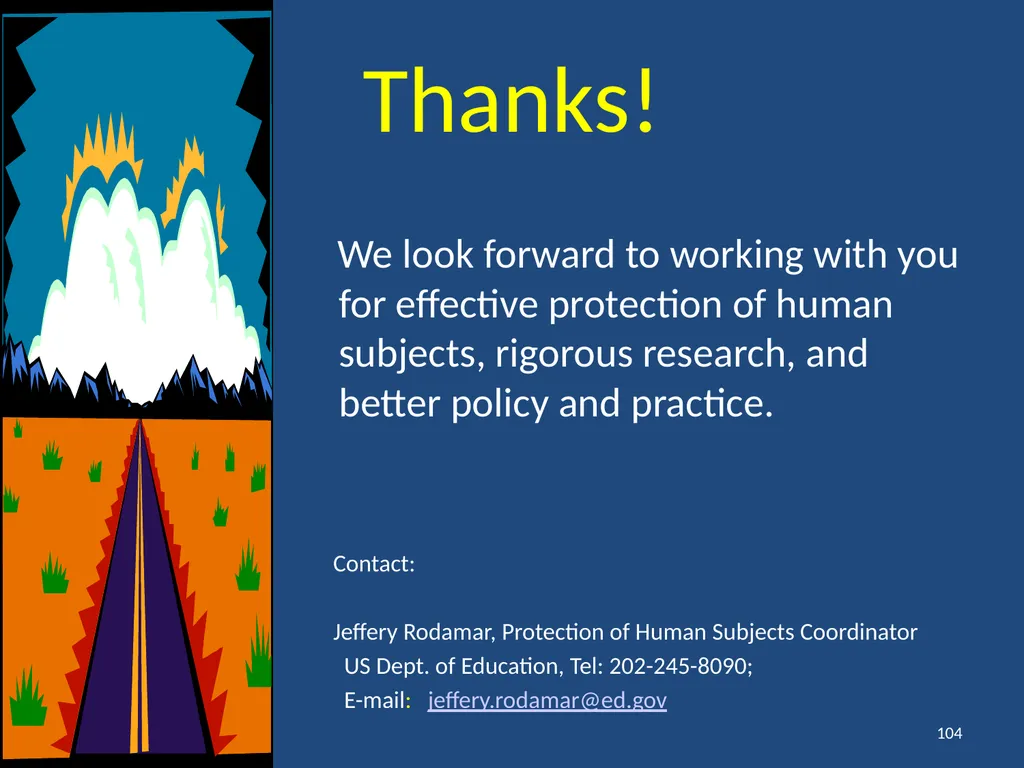 Thanks!

We look forward to working with you for effective protection of human subjects, rigorous research, and better policy and practice.

Contact:

Jeffery Rodamar, Protection of Human Subjects Coordinator
US Dept. of Education, Tel: 202-245-8090;
E-mail: jeffery.rodamar@ed.gov

104